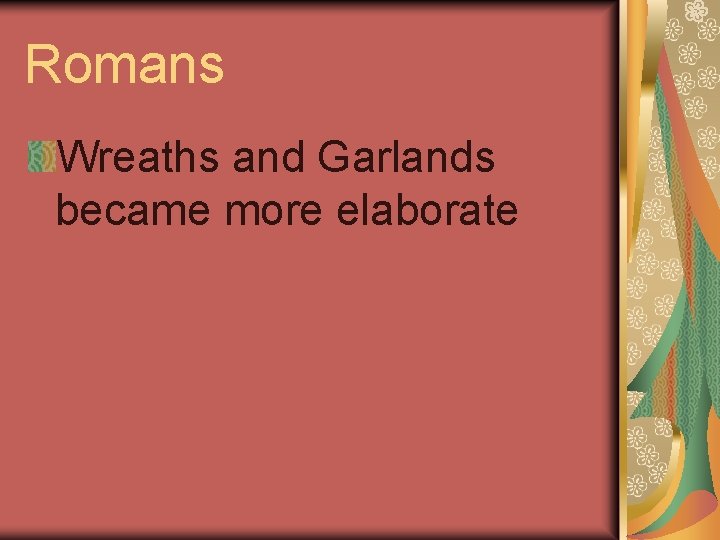 Romans

Wreaths and Garlands became more elaborate